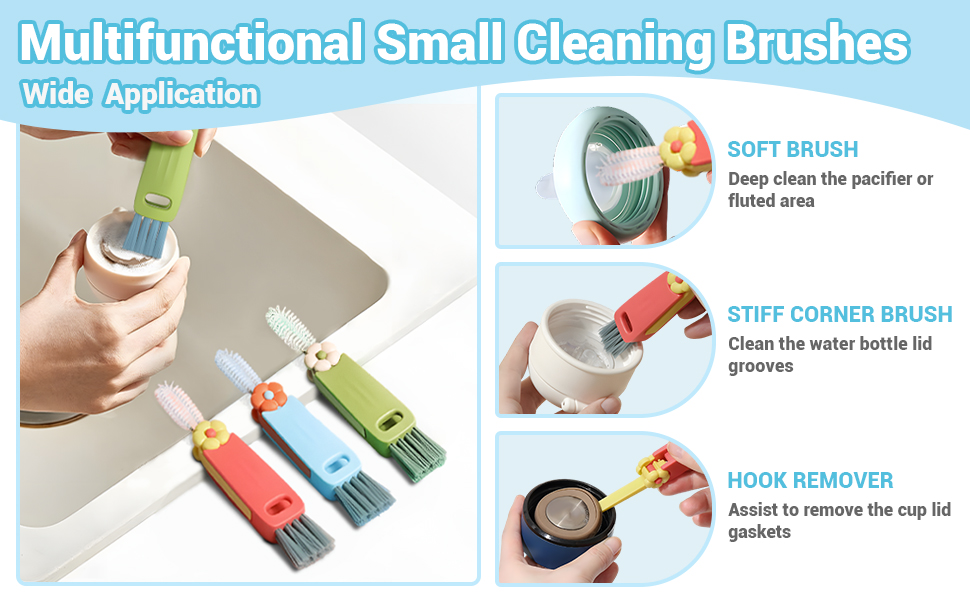 Multifunctional Small Cleaning Brushes

Wide Application

SOFT BRUSH

Deep clean the pacifier or fluted area

STIFF CORNER BRUSH

Clean the water bottle lid grooves

HOOK REMOVER

Assist to remove the cup lid gaskets